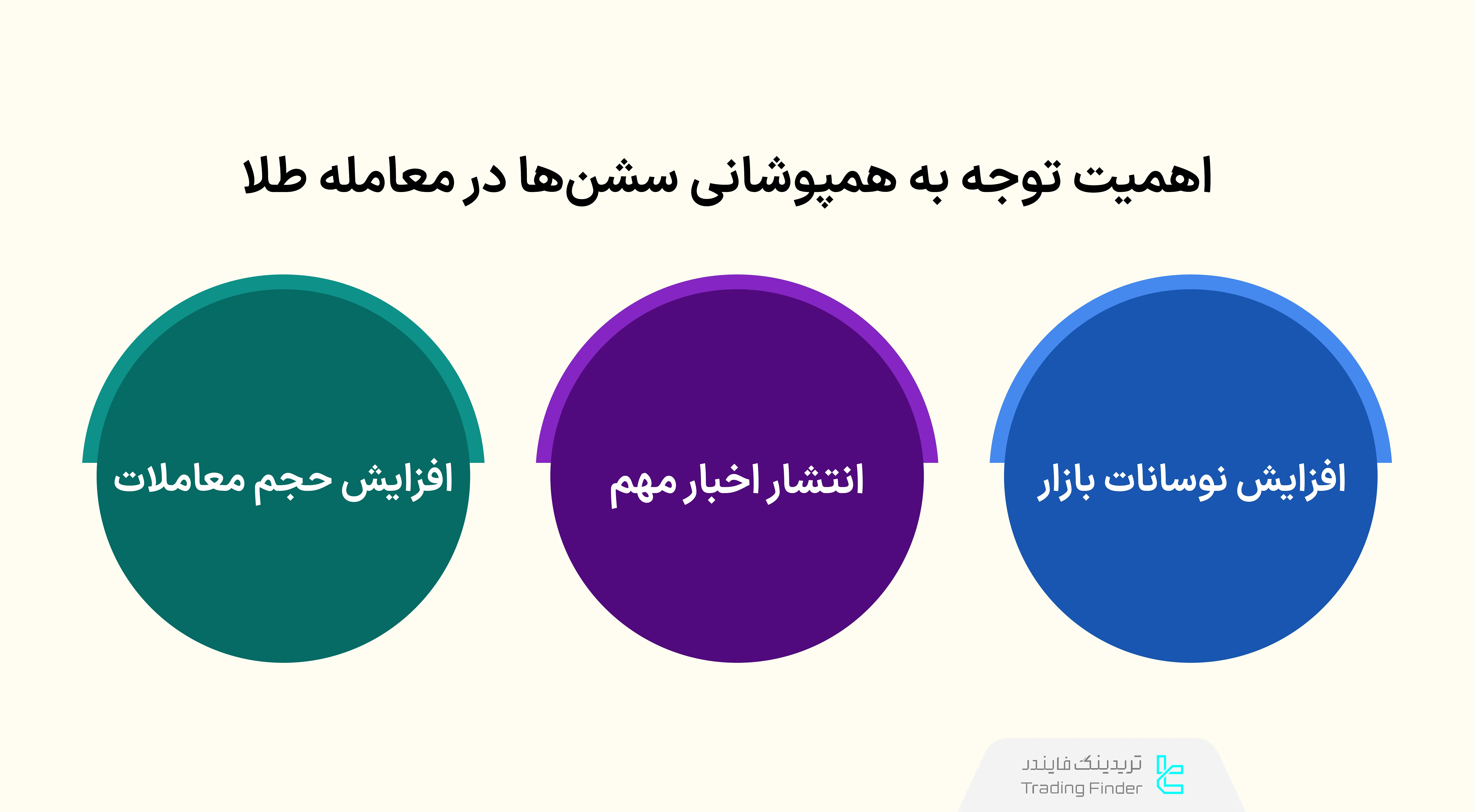 اهمیت توجه به همپوشانی سشن‌ها در معامله طلا

افزایش نوسانات بازار

انتشار اخبار مهم

افزایش حجم معاملات

تریدینگ فایندر
Trading Finder